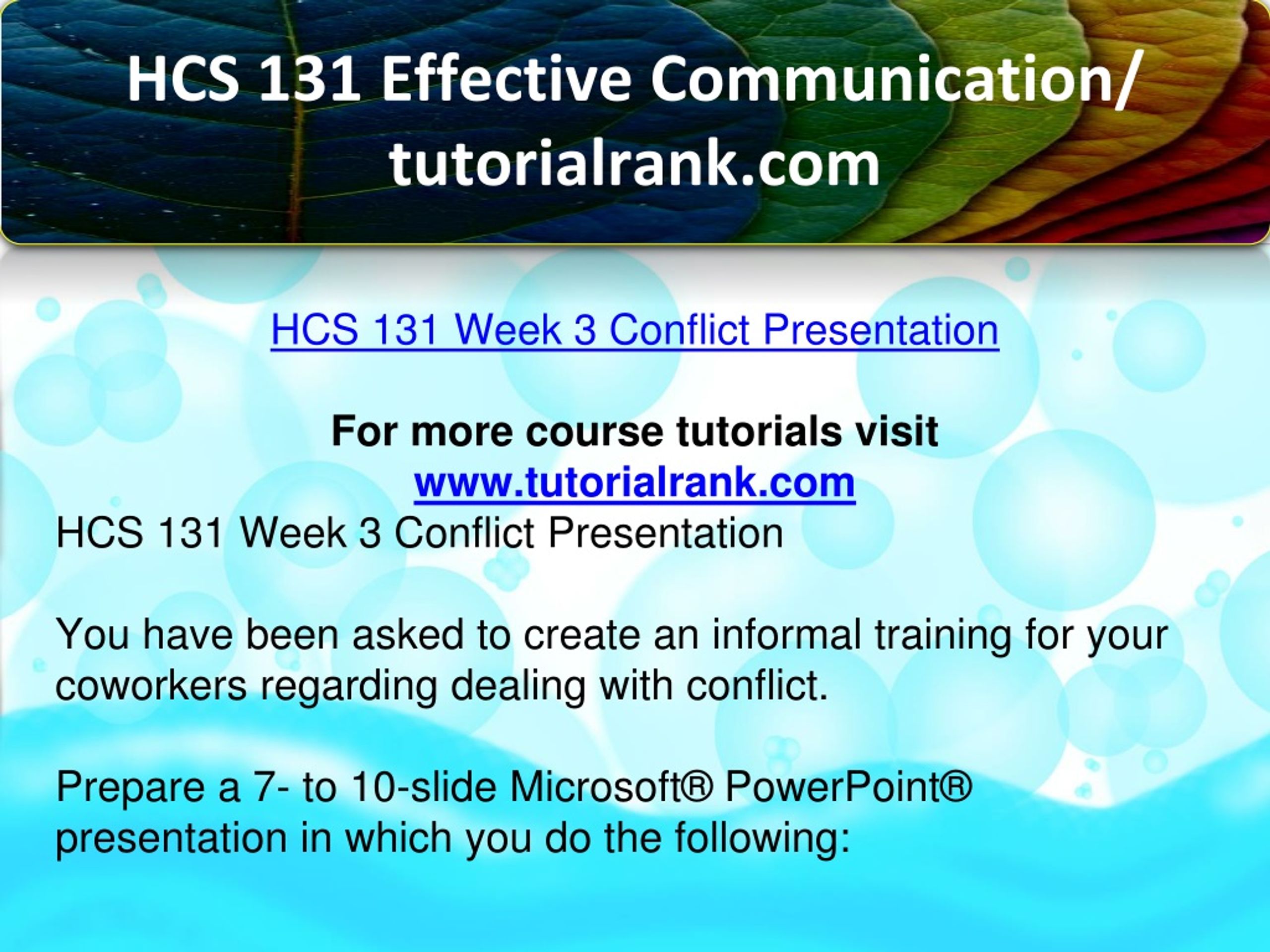 HCS 131 Effective Communication/ tutorialrank.com

HCS 131 Week 3 Conflict Presentation

For more course tutorials visit
www.tutorialrank.com
HCS 131 Week 3 Conflict Presentation

You have been asked to create an informal training for your coworkers regarding dealing with conflict.

Prepare a 7- to 10-slide Microsoft® PowerPoint® presentation in which you do the following: